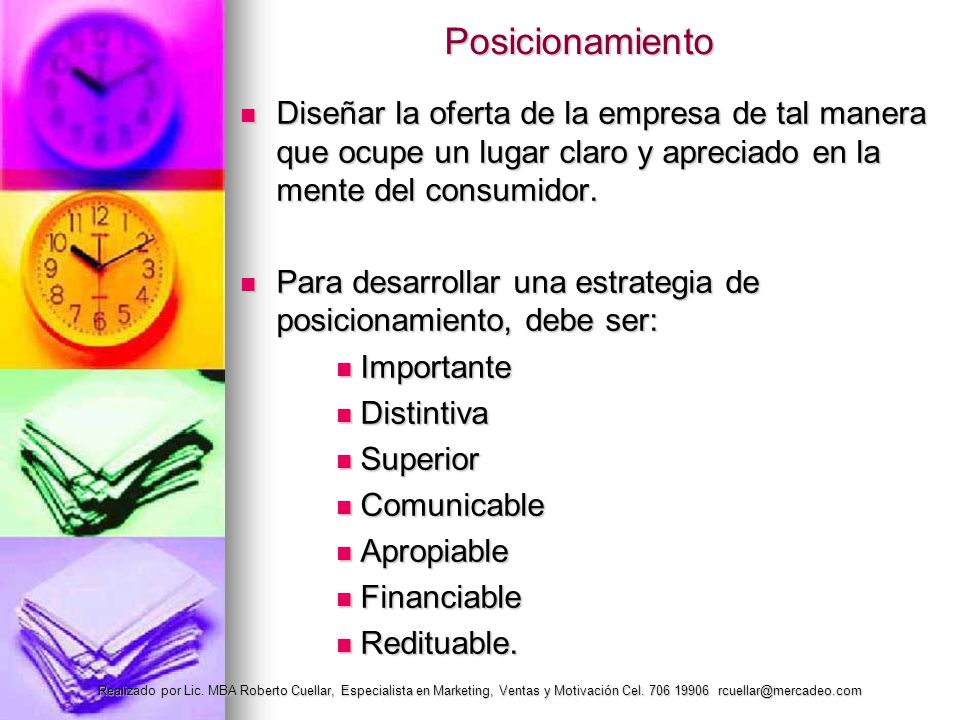 Posicionamiento

Diseñar la oferta de la empresa de tal manera que ocupe un lugar claro y apreciado en la mente del consumidor.

Para desarrollar una estrategia de posicionamiento, debe ser:

Importante
Distintiva
Superior
Comunicable
Apropiable
Financiable
Redituable.

Realizado por Lic. MBA Roberto Cuellar, Especialista en Marketing, Ventas y Motivación Cel. 706 19906 rcuellar@mercadeo.com